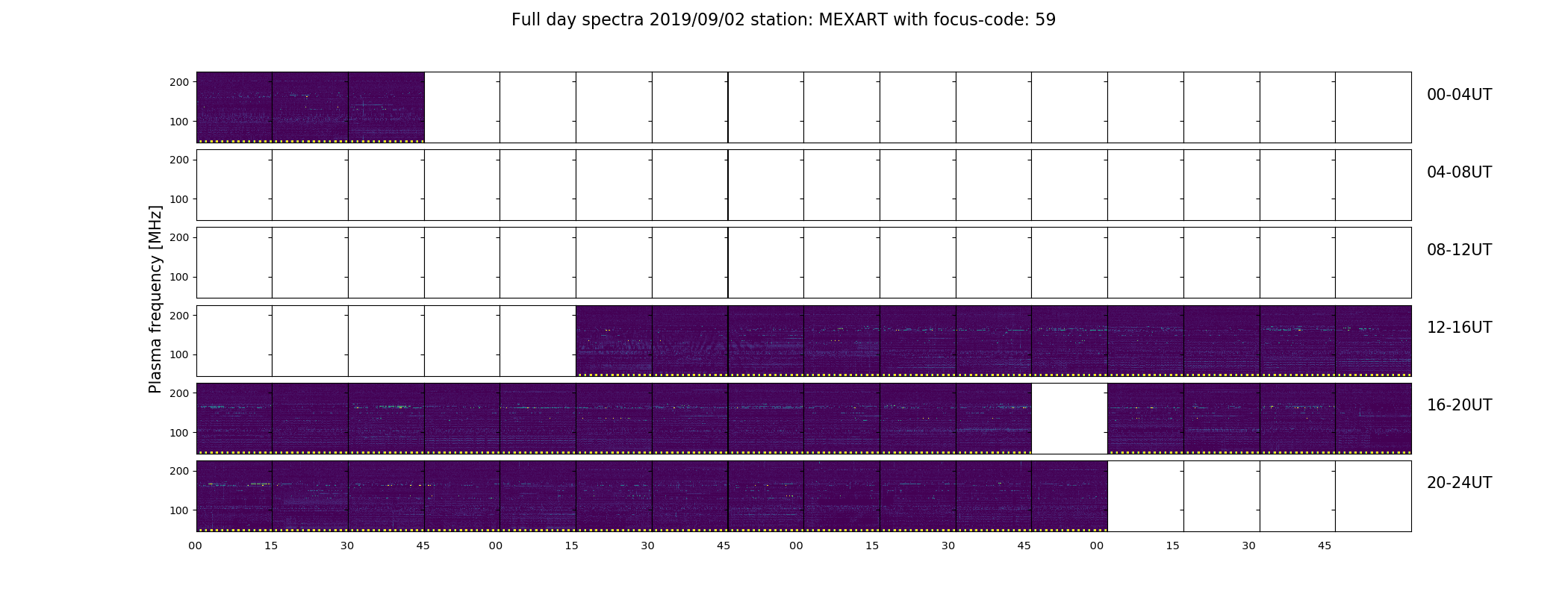 Full day spectra 2019/09/02 station: MEXART with focus-code: 59

Plasma frequency [MHz]

200
100
00-04UT

200
100
04-08UT

200
100
08-12UT

200
100
12-16UT

200
100
16-20UT

200
100
20-24UT

00 15 30 45 00 15 30 45 00 15 30 45 00 15 30 45